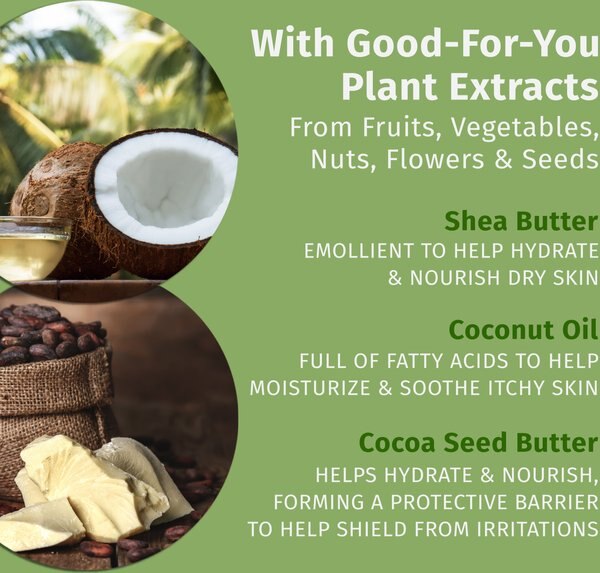 With Good-For-You Plant Extracts
From Fruits, Vegetables, Nuts, Flowers & Seeds

Shea Butter
EMOLLIENT TO HELP HYDRATE & NOURISH DRY SKIN

Coconut Oil
FULL OF FATTY ACIDS TO HELP MOISTURIZE & SOOTHE ITCHY SKIN

Cocoa Seed Butter
HELPS HYDRATE & NOURISH, FORMING A PROTECTIVE BARRIER TO HELP SHIELD FROM IRRITATIONS